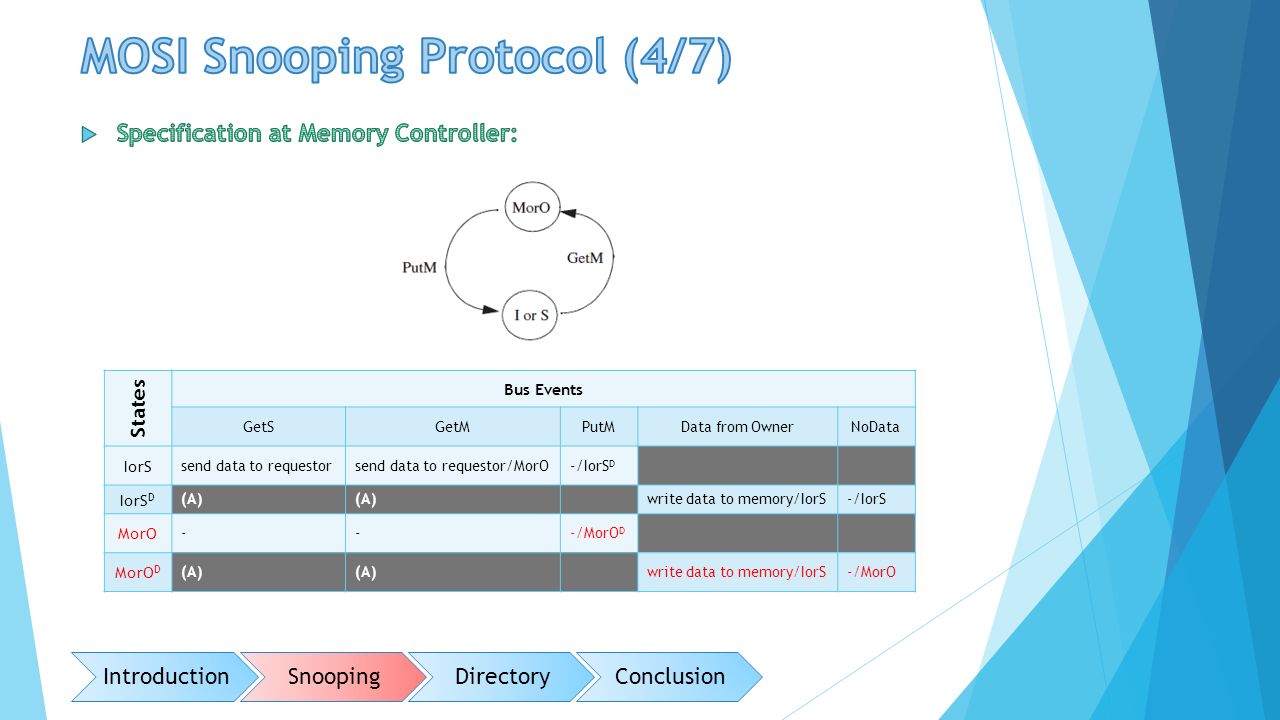 MOSI Snooping Protocol (4/7)

Specification at Memory Controller:

MorO

PutM

GetM

I or S

| States | Bus Events | | | | |
|---|---|---|---|---|---|
| | GetS | GetM | PutM | Data from Owner | NoData |
| IorS | send data to requestor | send data to requestor/MorO | -/IorS$^D$ | | |
| IorS$^D$ | (A) | (A) | | write data to memory/IorS | -/IorS |
| MorO | - | - | -/MorO$^D$ | | |
| MorO$^D$ | (A) | (A) | | write data to memory/IorS | -/MorO |

Introduction
Snooping
Directory
Conclusion